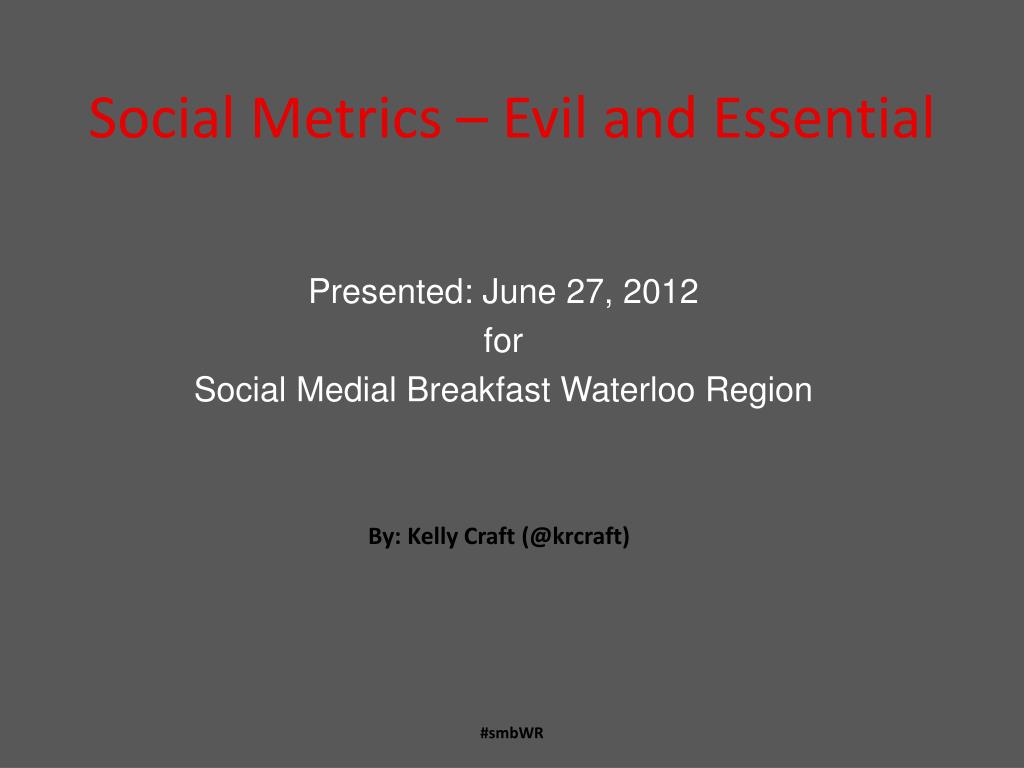 Social Metrics – Evil and Essential

Presented: June 27, 2012
for
Social Medial Breakfast Waterloo Region

By: Kelly Craft (@krcraft)

#smbWR